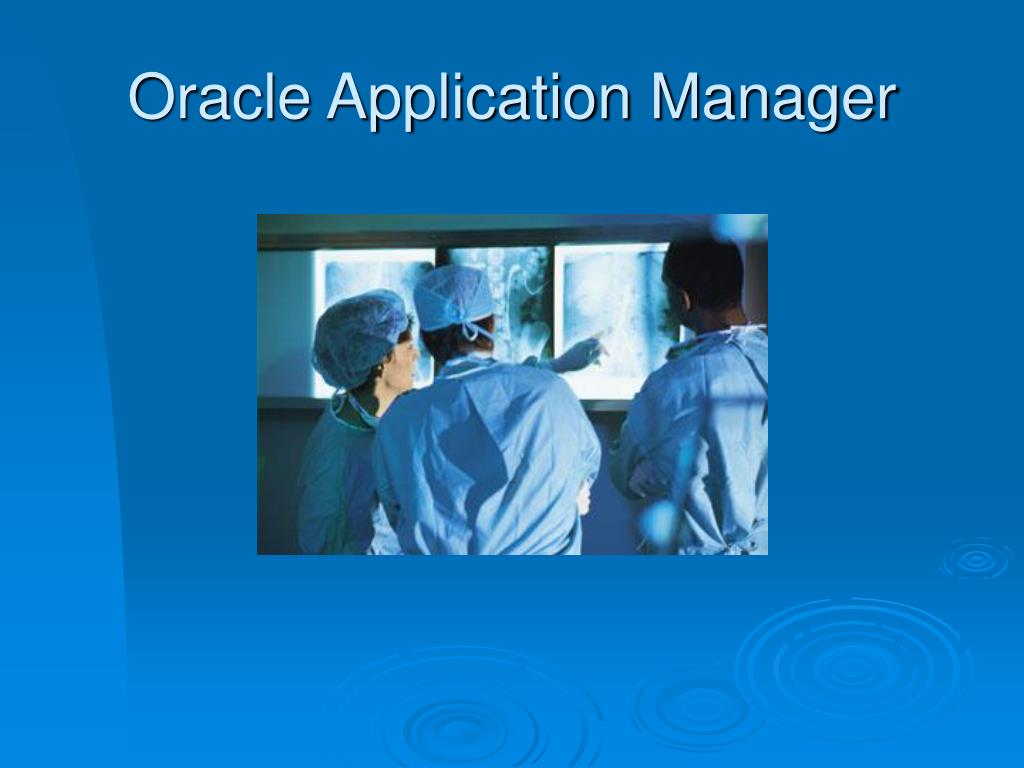 Oracle Application Manager